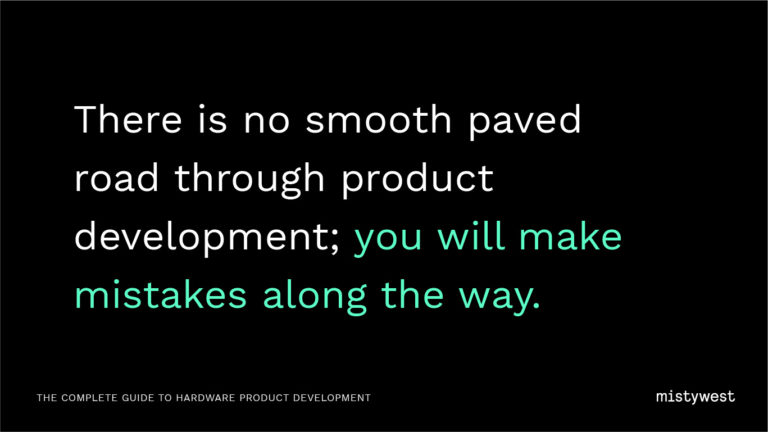 There is no smooth paved road through product development; you will make mistakes along the way.

THE COMPLETE GUIDE TO HARDWARE PRODUCT DEVELOPMENT

mistywest